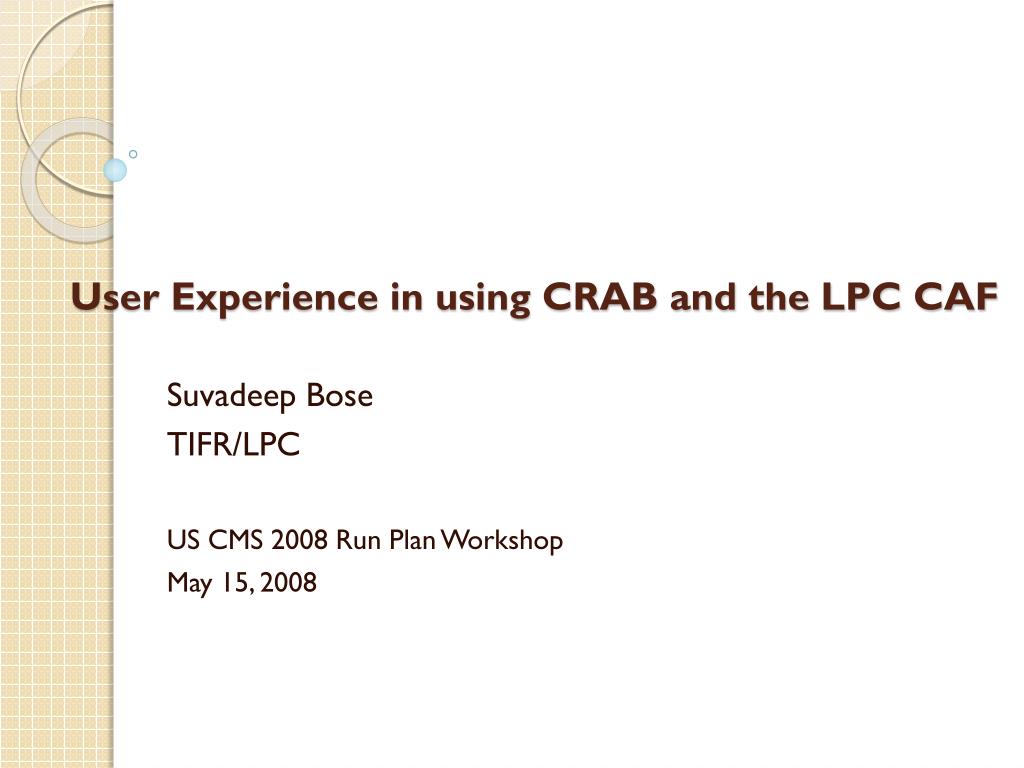 User Experience in using CRAB and the LPC CAF

Suvadeep Bose
TIFR/LPC

US CMS 2008 Run Plan Workshop
May 15, 2008